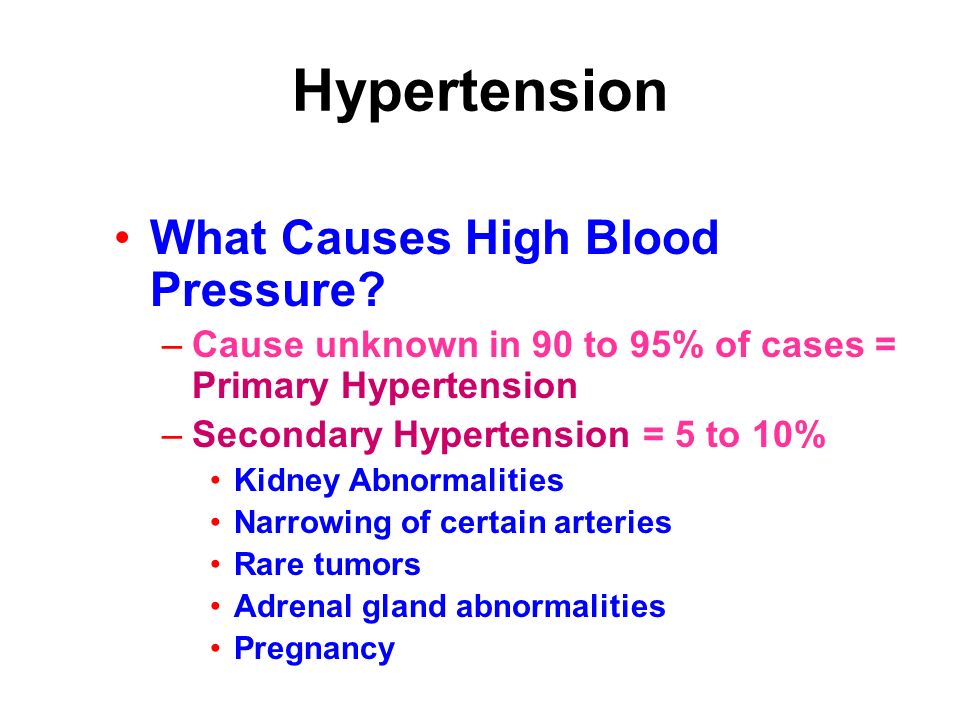 Hypertension

• What Causes High Blood Pressure?

– Cause unknown in 90 to 95% of cases = Primary Hypertension

– Secondary Hypertension = 5 to 10%

• Kidney Abnormalities
• Narrowing of certain arteries
• Rare tumors
• Adrenal gland abnormalities
• Pregnancy